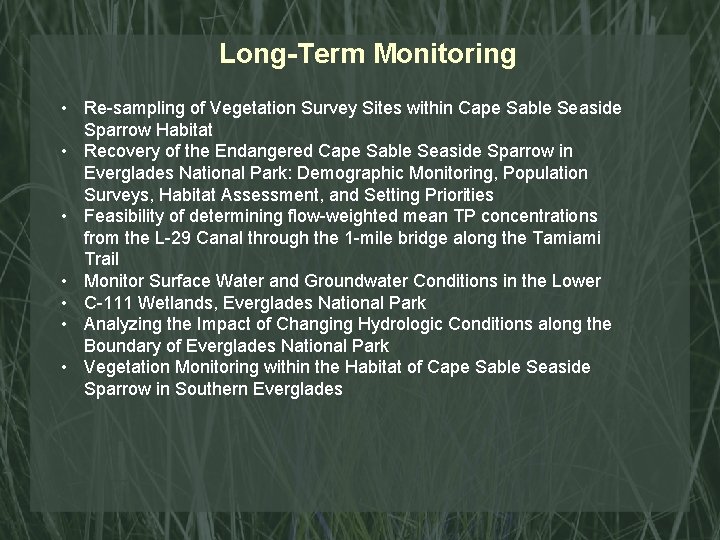 Long-Term Monitoring

• Re-sampling of Vegetation Survey Sites within Cape Sable Seaside Sparrow Habitat
• Recovery of the Endangered Cape Sable Seaside Sparrow in Everglades National Park: Demographic Monitoring, Population Surveys, Habitat Assessment, and Setting Priorities
• Feasibility of determining flow-weighted mean TP concentrations from the L-29 Canal through the 1-mile bridge along the Tamiami Trail
• Monitor Surface Water and Groundwater Conditions in the Lower
• C-111 Wetlands, Everglades National Park
• Analyzing the Impact of Changing Hydrologic Conditions along the Boundary of Everglades National Park
• Vegetation Monitoring within the Habitat of Cape Sable Seaside Sparrow in Southern Everglades